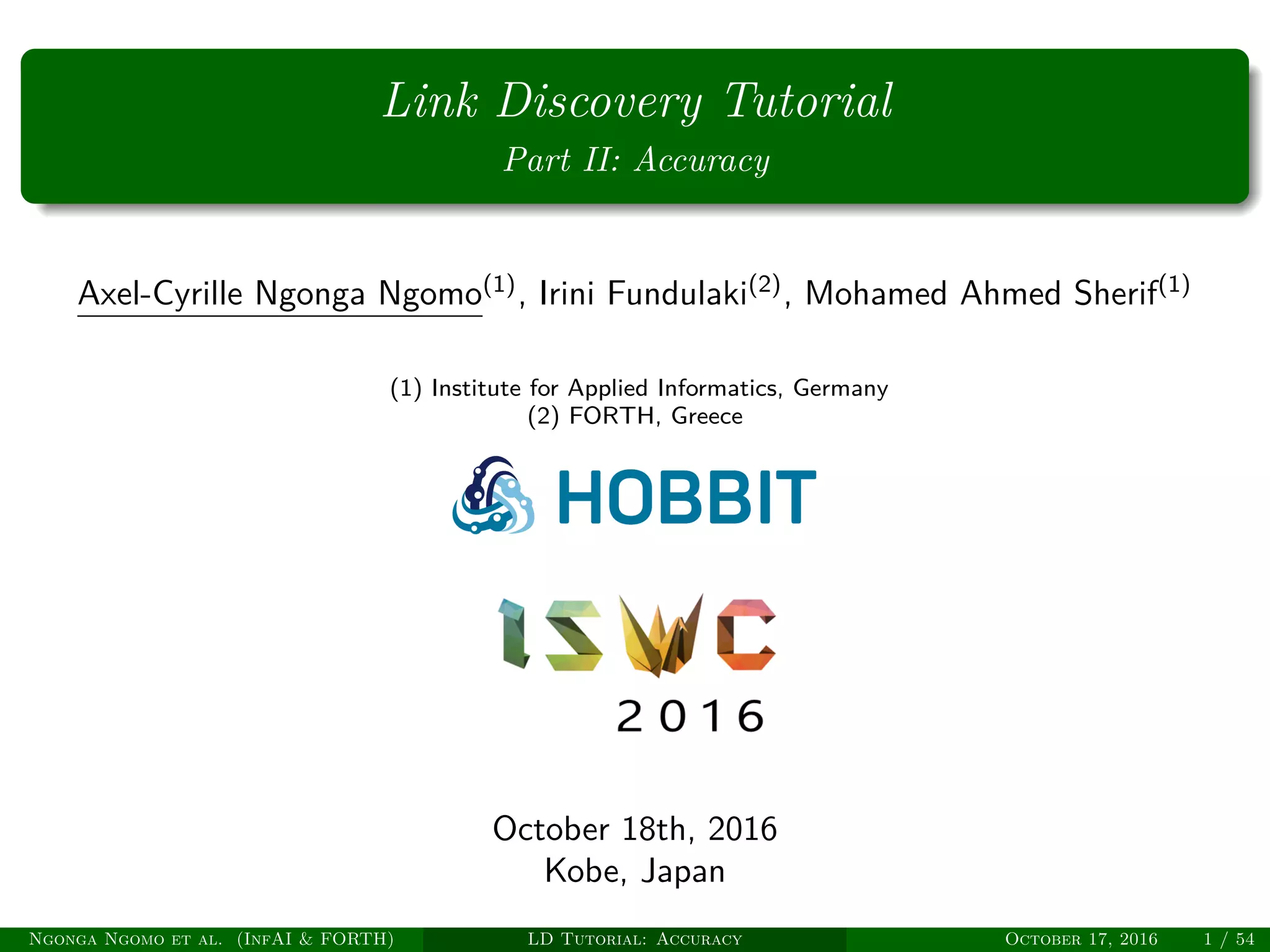 Link Discovery Tutorial
Part II: Accuracy

Axel-Cyrille Ngonga Ngomo$^{(1)}$, Irini Fundulaki$^{(2)}$, Mohamed Ahmed Sherif$^{(1)}$

(1) Institute for Applied Informatics, Germany
(2) FORTH, Greece

HOBBIT

ISWC
2016

October 18th, 2016
Kobe, Japan

Ngonga Ngomo et al. (InfAI & FORTH) LD Tutorial: Accuracy October 17, 2016 1 / 54